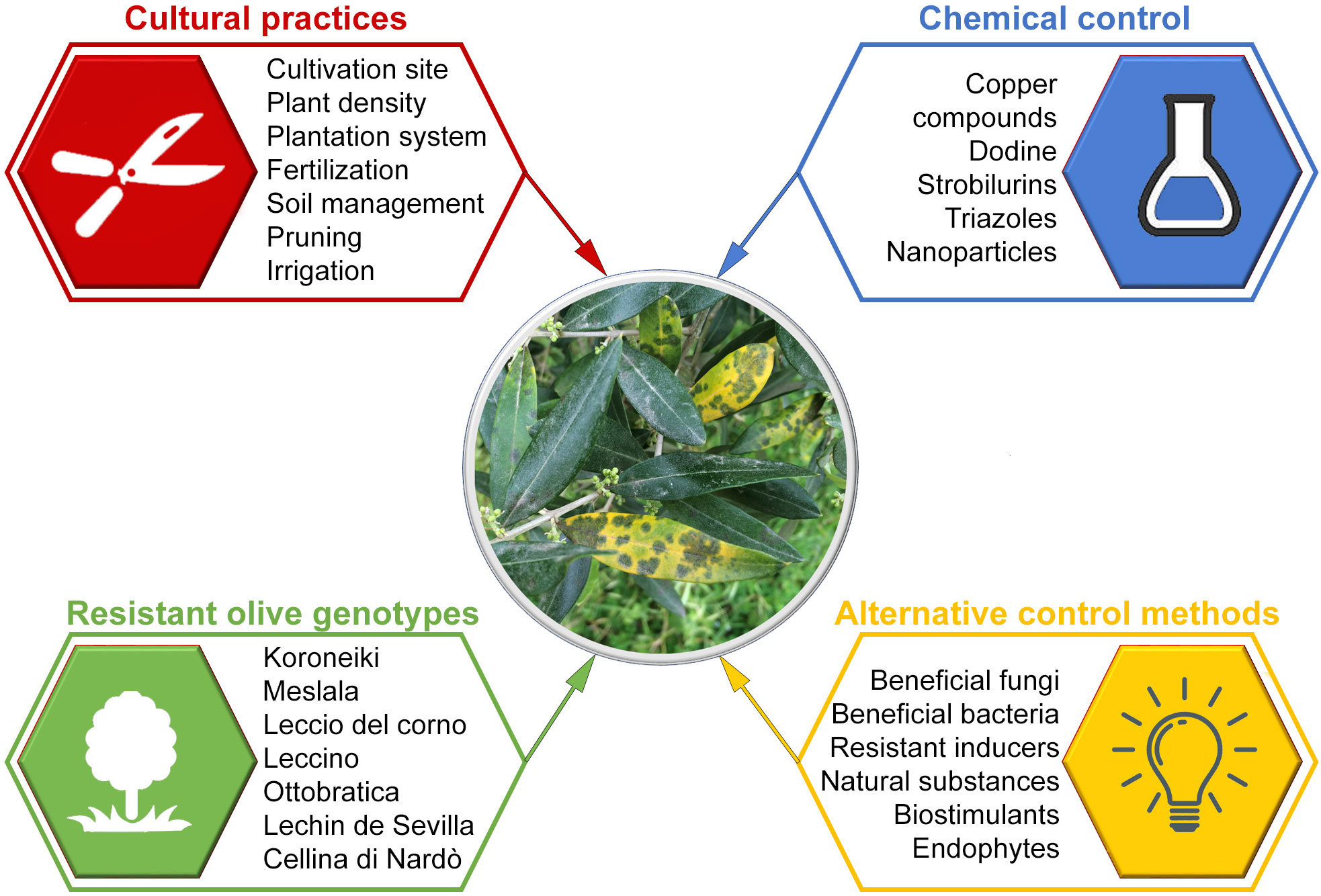 Cultural practices

Cultivation site
Plant density
Plantation system
Fertilization
Soil management
Pruning
Irrigation

Chemical control

Copper compounds
Dodine
Strobilurins
Triazoles
Nanoparticles

Resistant olive genotypes

Koroneiki
Meslala
Leccio del corno
Leccino
Ottobratica
Lechin de Sevilla
Cellina di Nardò

Alternative control methods

Beneficial fungi
Beneficial bacteria
Resistant inducers
Natural substances
Biostimulants
Endophytes